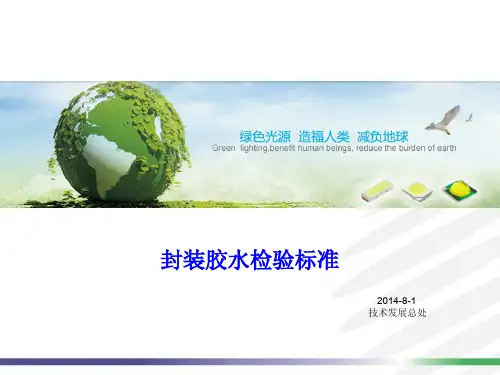 绿色光源 造福人类 减负地球
Green lighting,benefit human beings, reduce the burden of earth

封装胶水检验标准

2014-8-1
技术发展总处